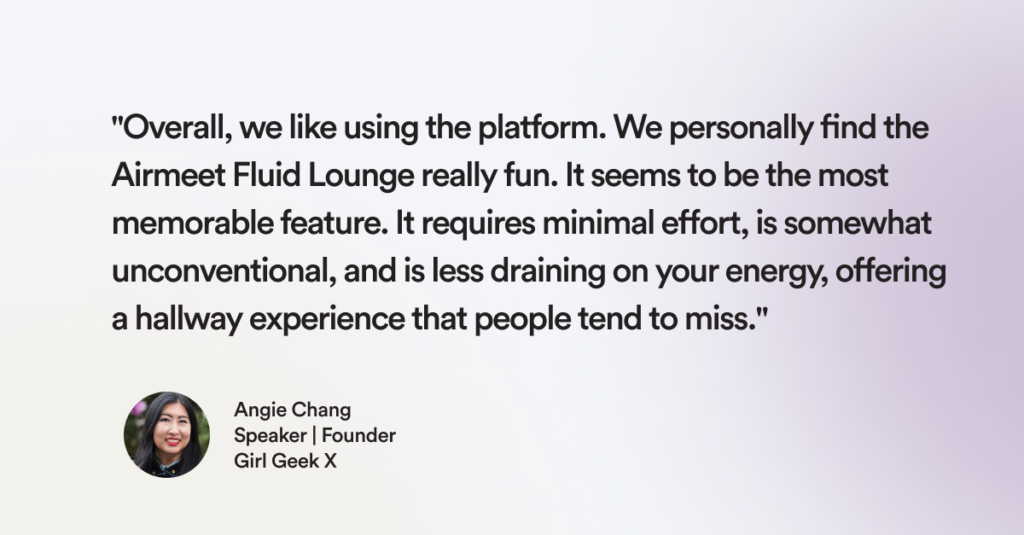 "Overall, we like using the platform. We personally find the Airmeet Fluid Lounge really fun. It seems to be the most memorable feature. It requires minimal effort, is somewhat unconventional, and is less draining on your energy, offering a hallway experience that people tend to miss."

Angie Chang
Speaker | Founder
Girl Geek X